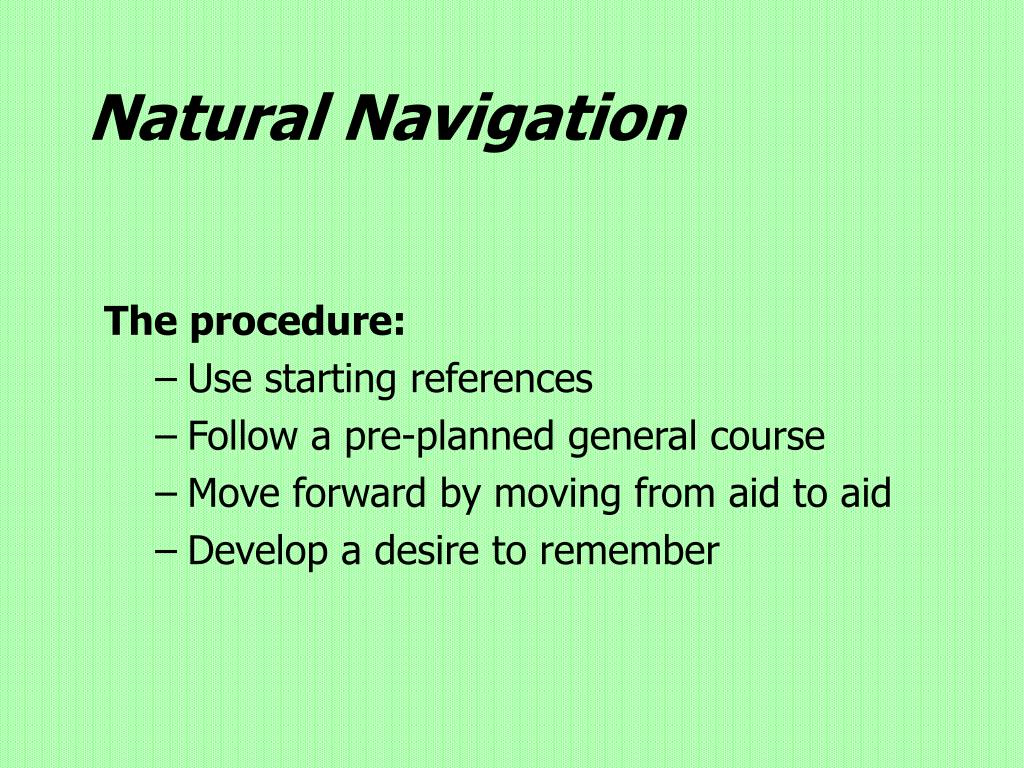 Natural Navigation

The procedure:
– Use starting references
– Follow a pre-planned general course
– Move forward by moving from aid to aid
– Develop a desire to remember